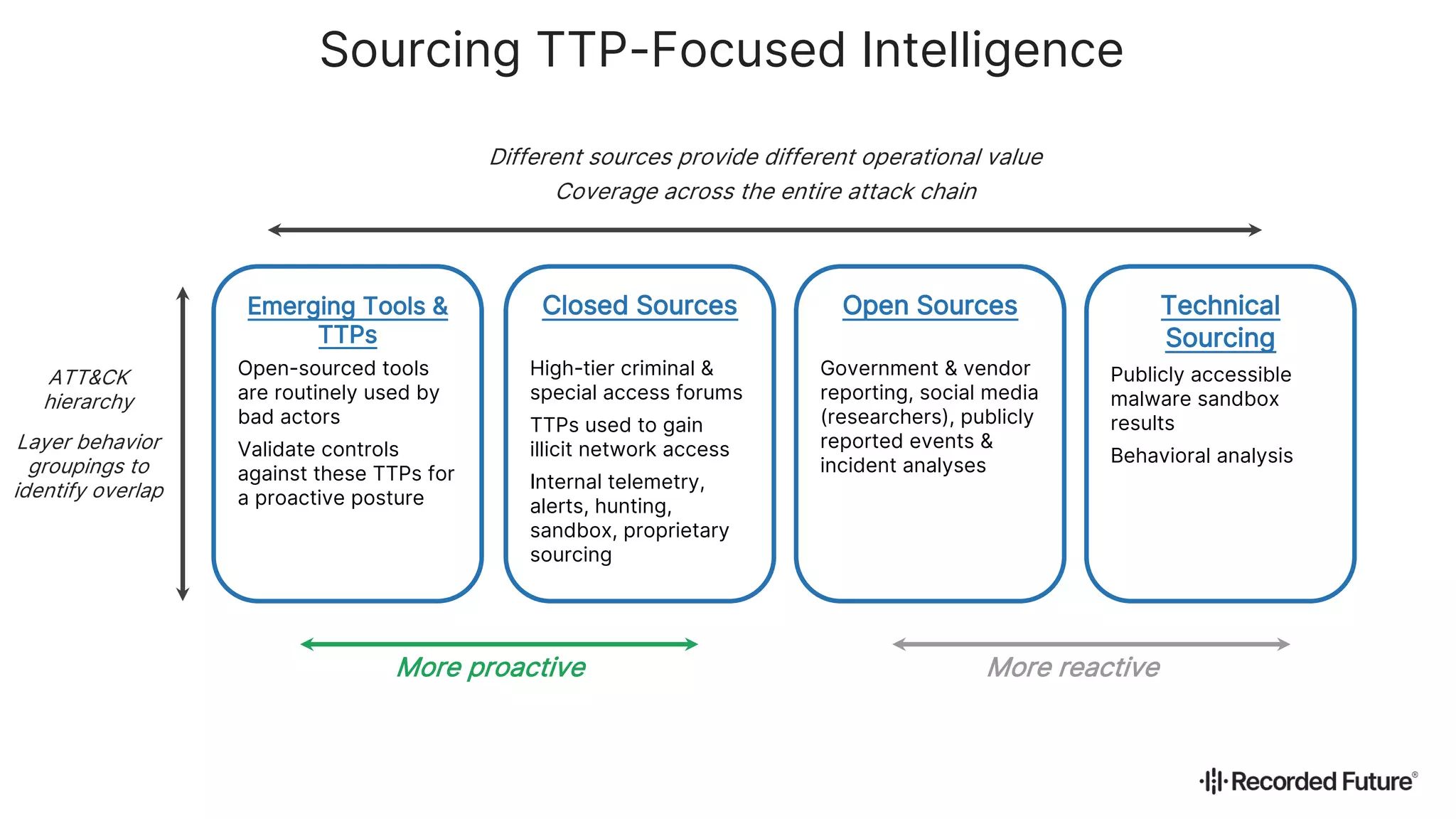 Sourcing TTP-Focused Intelligence

Different sources provide different operational value
Coverage across the entire attack chain

ATT&CK hierarchy

Layer behavior groupings to identify overlap

Emerging Tools & TTPs

Open-sourced tools are routinely used by bad actors

Validate controls against these TTPs for a proactive posture

Closed Sources

High-tier criminal & special access forums

TTPs used to gain illicit network access

Internal telemetry, alerts, hunting, sandbox, proprietary sourcing

Open Sources

Government & vendor reporting, social media (researchers), publicly reported events & incident analyses

Technical Sourcing

Publicly accessible malware sandbox results

Behavioral analysis

More proactive

More reactive

Recorded Future®